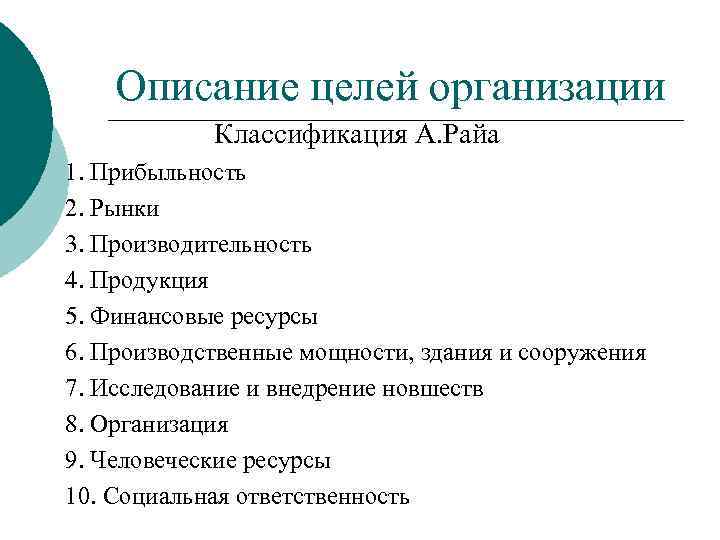 Описание целей организации

Классификация А.Райа

1. Прибыльность
2. Рынки
3. Производительность
4. Продукция
5. Финансовые ресурсы
6. Производственные мощности, здания и сооружения
7. Исследование и внедрение новшеств
8. Организация
9. Человеческие ресурсы
10. Социальная ответственность